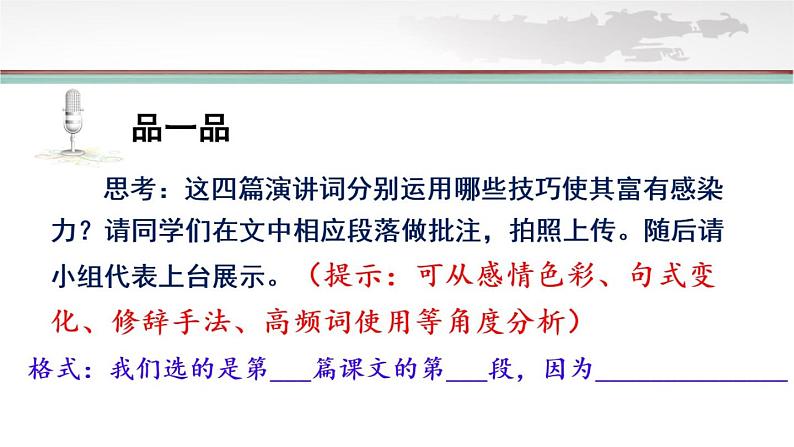 品一品

思考：这四篇演讲词分别运用哪些技巧使其富有感染力？请同学们在文中相应段落做批注，拍照上传。随后请小组代表上台展示。（提示：可从感情色彩、句式变化、修辞手法、高频词使用等角度分析）

格式：我们选的是第___篇课文的第___段，因为______________